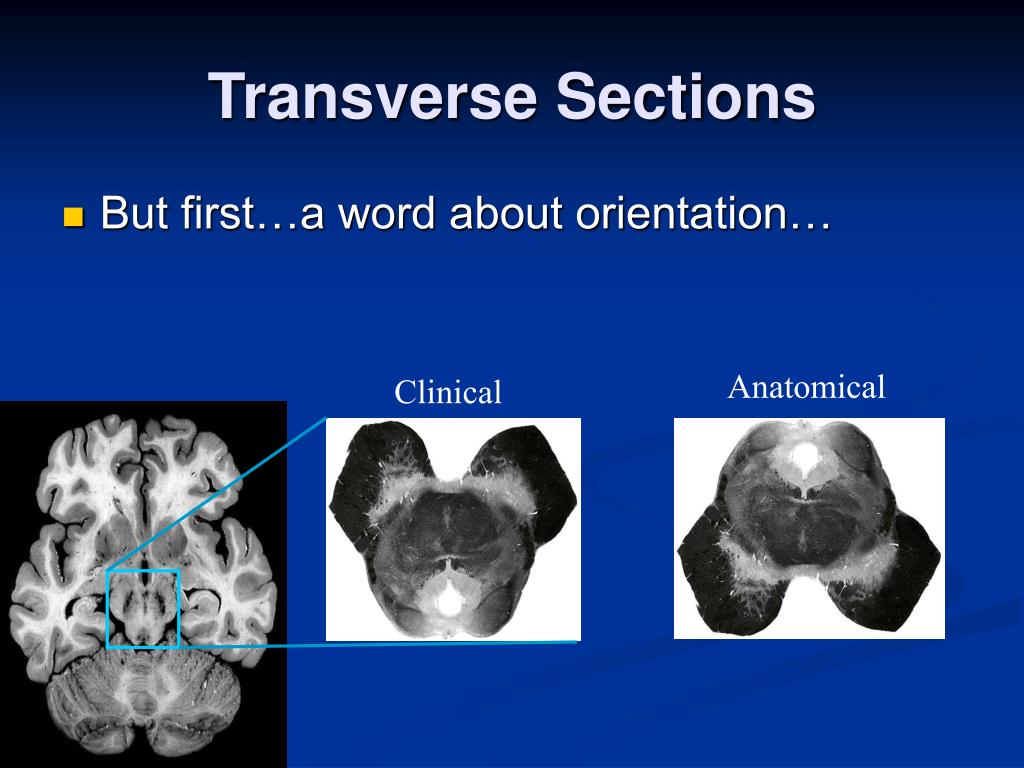 Transverse Sections

But first…a word about orientation…

Clinical

Anatomical